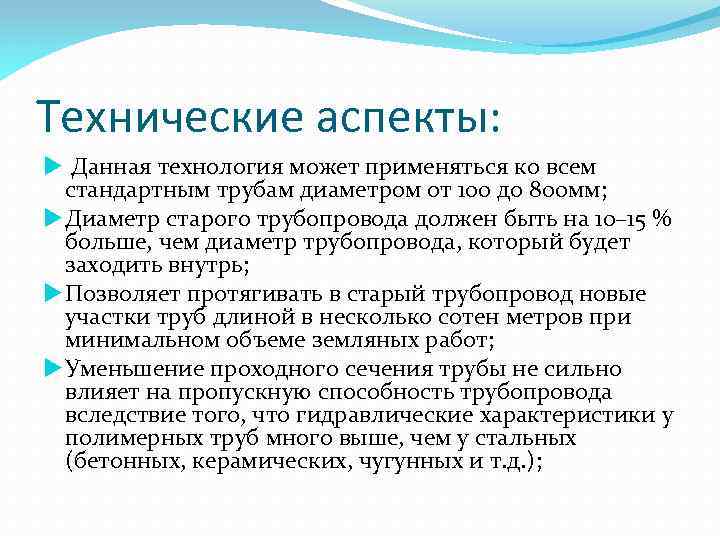 Технические аспекты:

Данная технология может применяться ко всем стандартным трубам диаметром от 100 до 800мм;

Диаметр старого трубопровода должен быть на 10–15 % больше, чем диаметр трубопровода, который будет заходить внутрь;

Позволяет протягивать в старый трубопровод новые участки труб длиной в несколько сотен метров при минимальном объеме земляных работ;

Уменьшение проходного сечения трубы не сильно влияет на пропускную способность трубопровода вследствие того, что гидравлические характеристики у полимерных труб много выше, чем у стальных (бетонных, керамических, чугунных и т.д.);